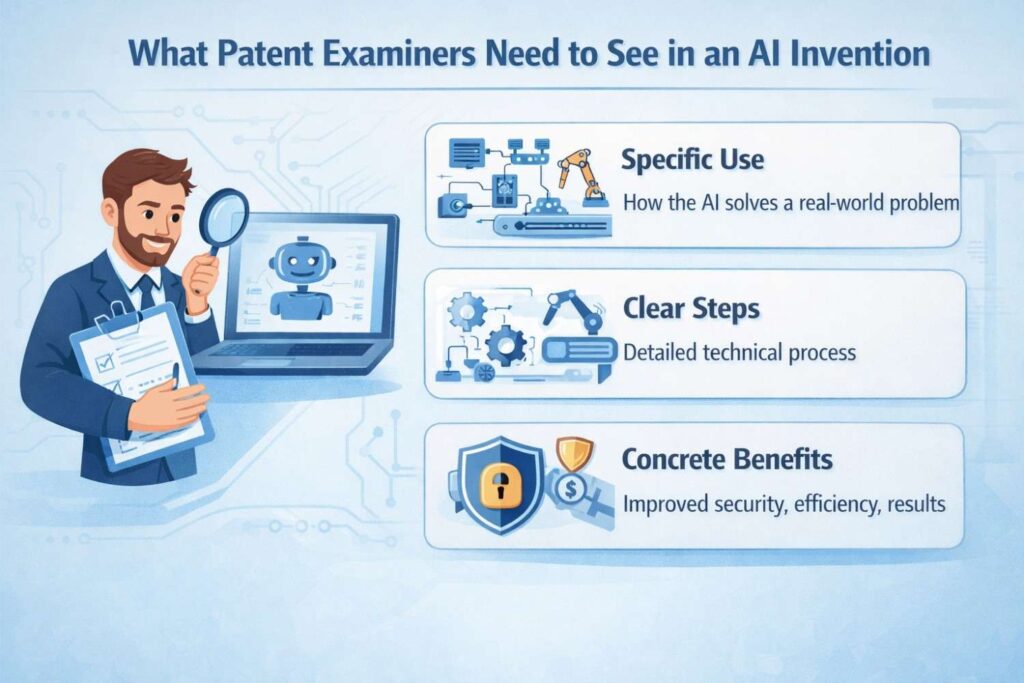 What Patent Examiners Need to See in an AI Invention

Specific Use
How the AI solves a real-world problem

Clear Steps
Detailed technical process

Concrete Benefits
Improved security, efficiency, results